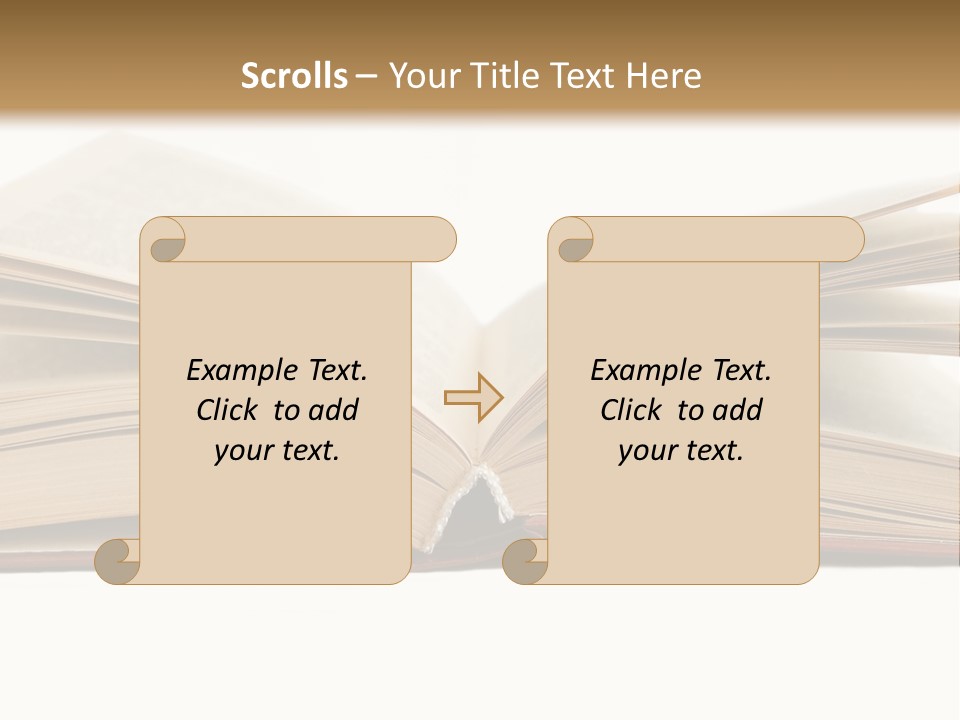 Scrolls – Your Title Text Here

Example Text. Click to add your text.

Example Text. Click to add your text.